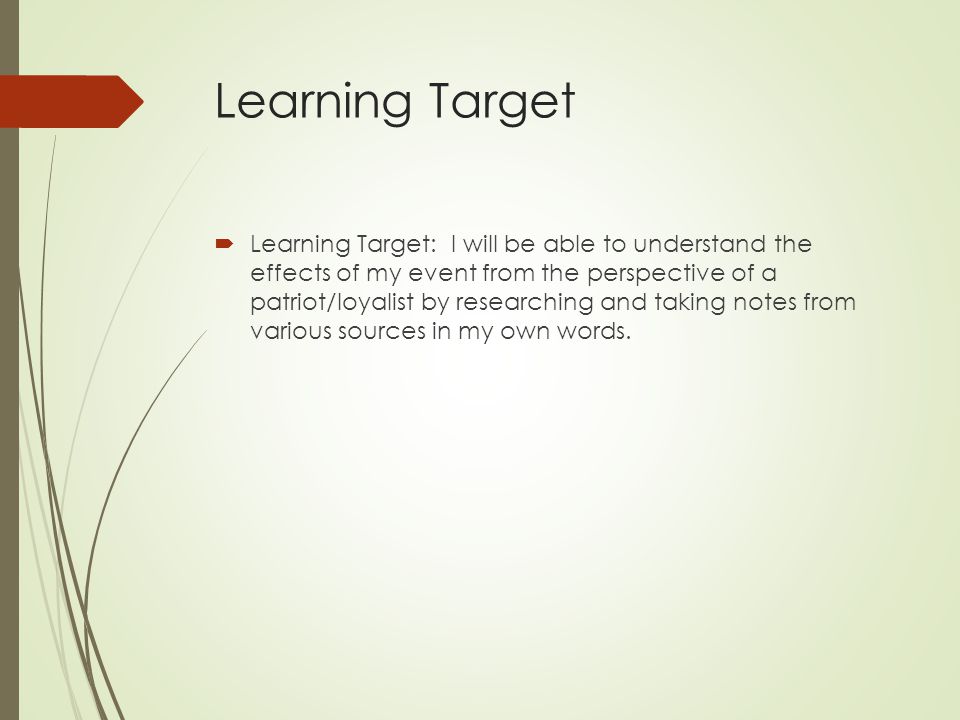 Learning Target

Learning Target: I will be able to understand the effects of my event from the perspective of a patriot/loyalist by researching and taking notes from various sources in my own words.